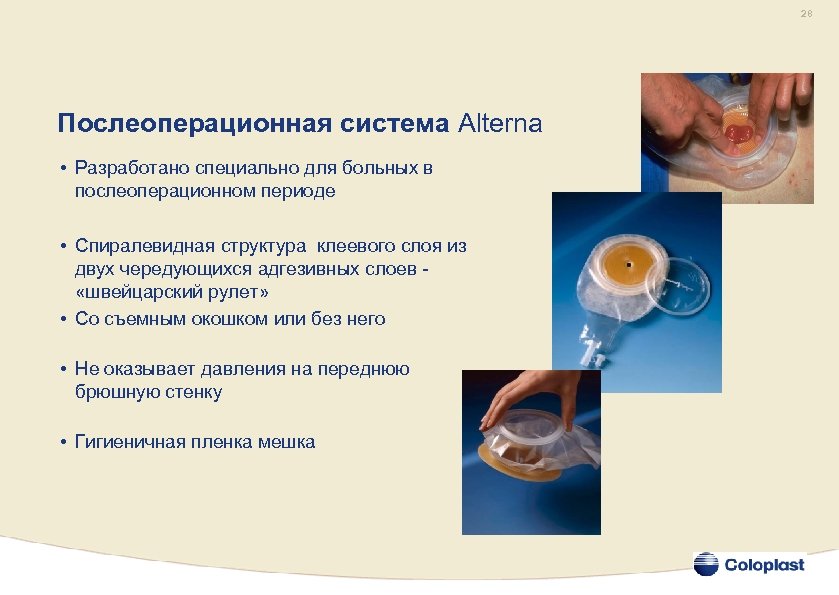 26

Послеоперационная система Alterna

• Разработано специально для больных в послеоперационном периоде

• Спиралевидная структура клеевого слоя из двух чередующихся адгезивных слоев - «швейцарский рулет»

• Со съемным окошком или без него

• Не оказывает давления на переднюю брюшную стенку

• Гигиеничная пленка мешка

Coloplast